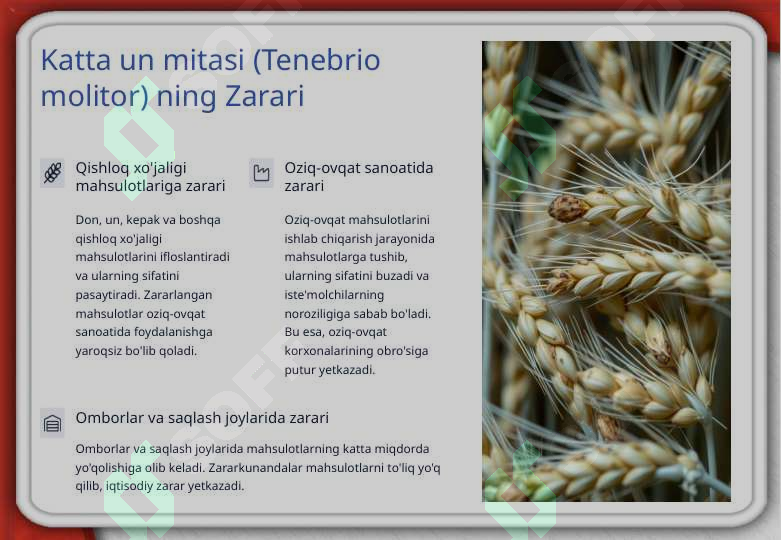 Katta un mitasi (Tenebrio molitor) ning Zarari

Qishloq xo'jaligi mahsulotlariga zarari

Don, un, kepak va boshqa qishloq xo'jaligi mahsulotlarini ifloslantiradi va ularning sifatini pasaytiradi. Zararlangan mahsulotlar oziq-ovqat sanoatida foydalanishga yaroqsiz bo'lib qoladi.

Oziq-ovqat sanoatida zarari

Oziq-ovqat mahsulotlarini ishlab chiqarish jarayonida mahsulotlarga tushib, ularning sifatini buzadi va iste'molchilarning noroziligiga sabab bo'ladi. Bu esa, oziq-ovqat korxonalarining obro'siga putur yetkazadi.

Omborlar va saqlash joylarida zarari

Omborlar va saqlash joylarida mahsulotlarning katta miqdorda yo'qolishiga olib keladi. Zararkunandalar mahsulotlarni to'liq yo'q qilib, iqtisodiy zarar yetkazadi.